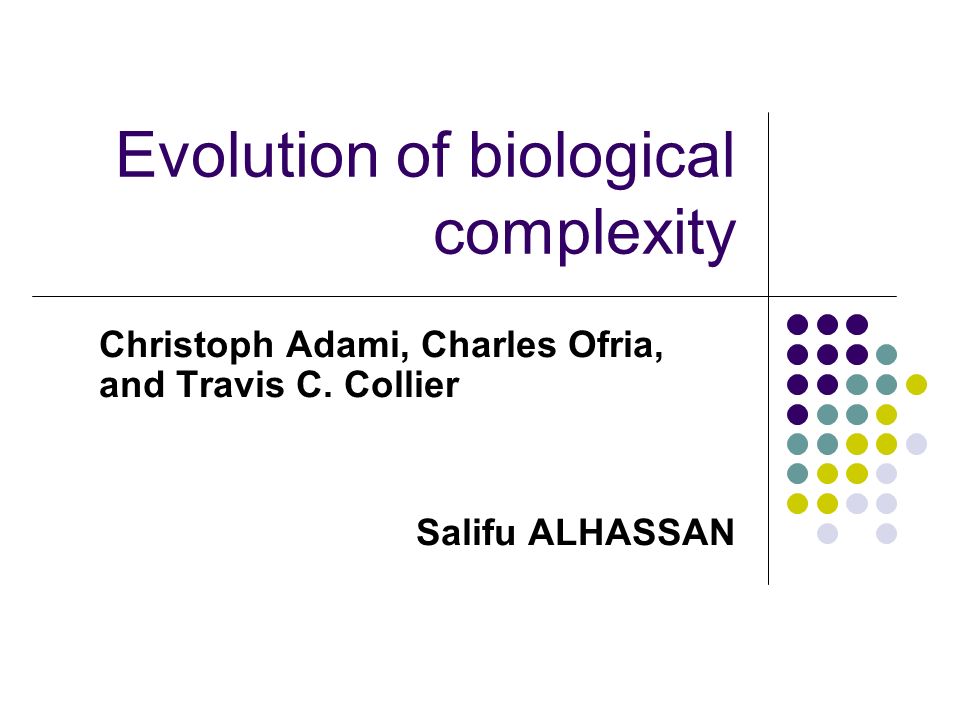 Evolution of biological complexity

Christoph Adami, Charles Ofria, and Travis C. Collier

Salifu ALHASSAN